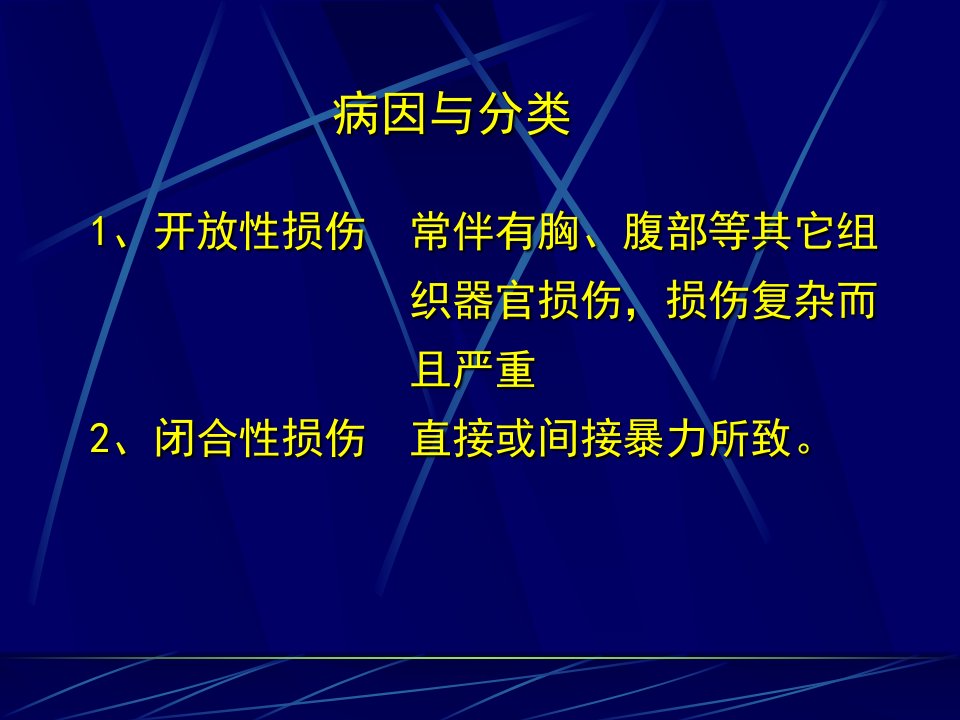 病因与分类

1、开放性损伤　常伴有胸、腹部等其它组织器官损伤，损伤复杂而且严重

2、闭合性损伤　直接或间接暴力所致。